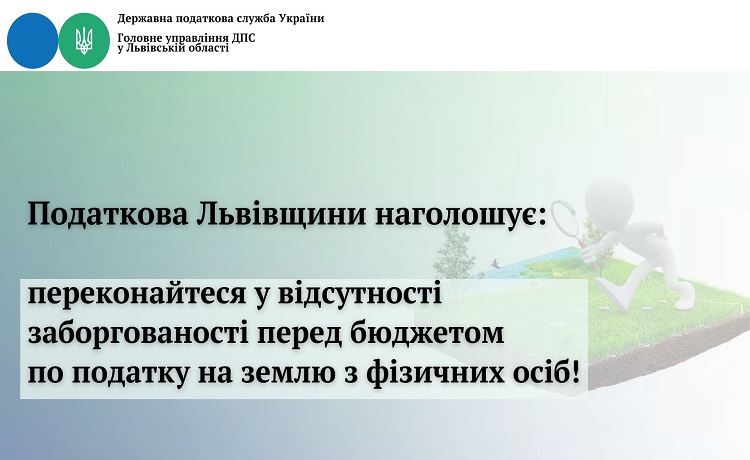 Державна податкова служба України
Головне управління ДПС
у Львівській області

Податкова Львівщини наголошує:

переконайтеся у відсутності заборгованості перед бюджетом по податку на землю з фізичних осіб!